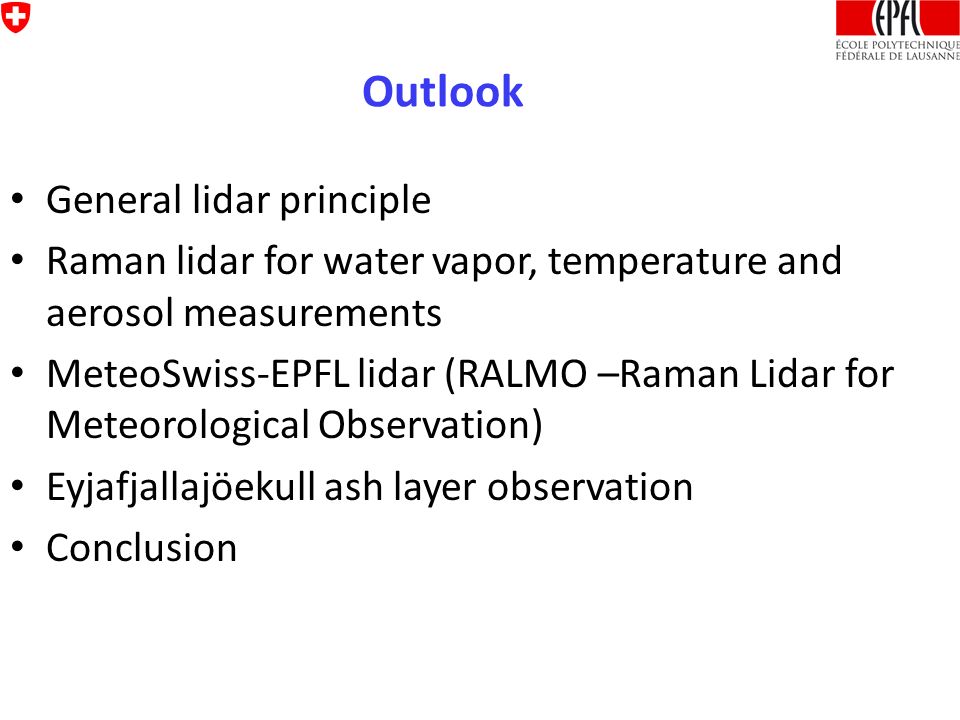 EPFL
ÉCOLE POLYTECHNIQUE FÉDÉRALE DE LAUSANNE

Outlook

• General lidar principle
• Raman lidar for water vapor, temperature and aerosol measurements
• MeteoSwiss-EPFL lidar (RALMO –Raman Lidar for Meteorological Observation)
• Eyjafjallajöekull ash layer observation
• Conclusion